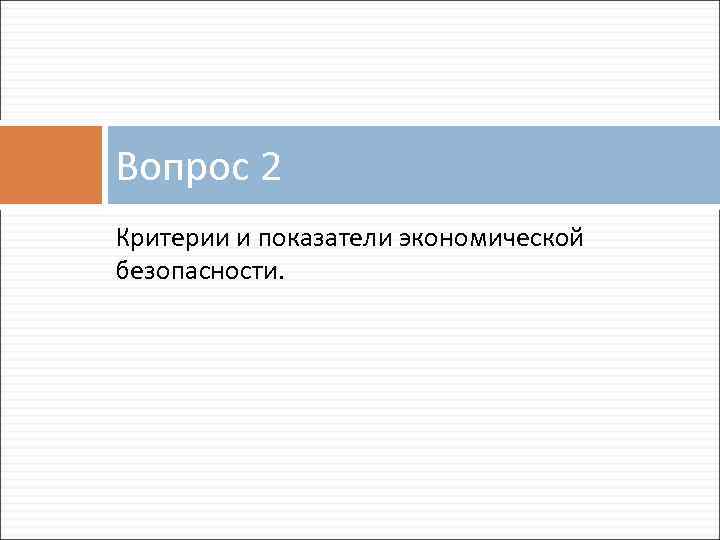 Вопрос 2

Критерии и показатели экономической безопасности.